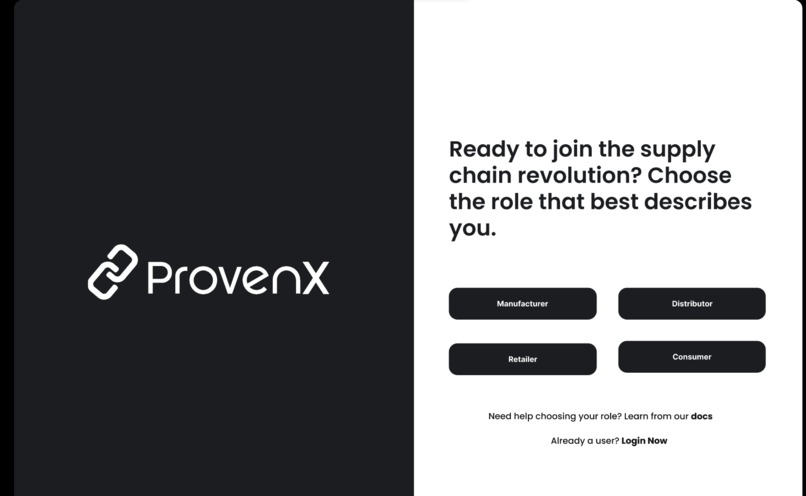 ProvenX

Ready to join the supply chain revolution? Choose the role that best describes you.

Manufacturer

Distributor

Retailer

Consumer

Need help choosing your role? Learn from our docs

Already a user? Login Now